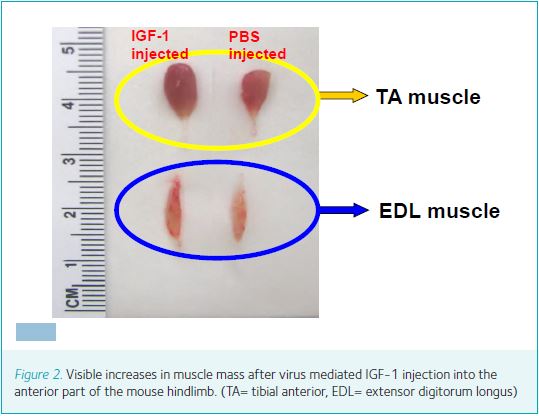 IGF-1 injected

PBS injected

TA muscle

EDL muscle

5
4
3
2
1
CM

Figure 2. Visible increases in muscle mass after virus mediated IGF-1 injection into the anterior part of the mouse hindlimb. (TA= tibial anterior, EDL= extensor digitorum longus)